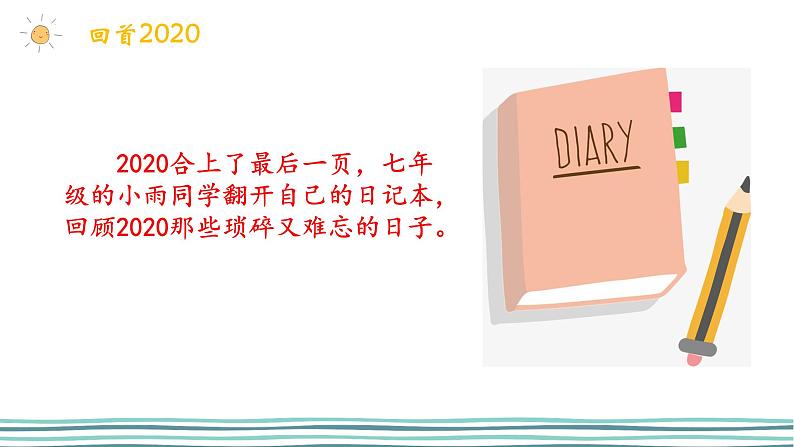 回首2020

2020合上了最后一页，七年级的小雨同学翻开自己的日记本，回顾2020那些琐碎又难忘的日子。

DIARY